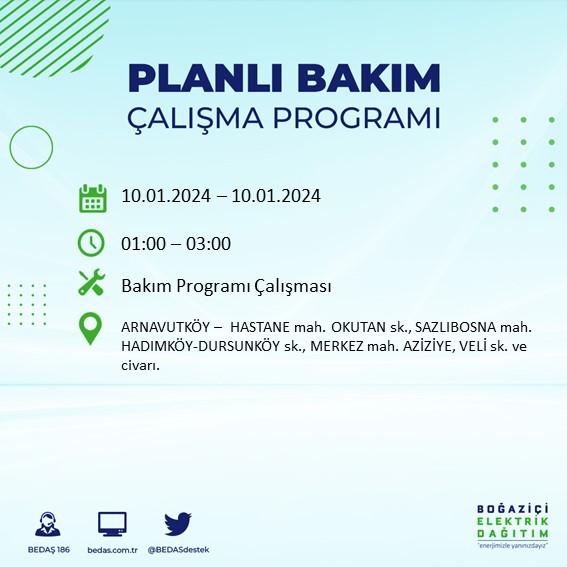 PLANLI BAKIM
ÇALIŞMA PROGRAMI

10.01.2024 – 10.01.2024

01:00 – 03:00

Bakım Programı Çalışması

ARNAVUTKÖY – HASTANE mah. OKUTAN sk., SAZLIBOSNA mah. HADIMKÖY-DURSUNKÖY sk., MERKEZ mah. AZİZİYE, VELİ sk. ve civarı.

BEDAŞ 186
bedas.com.tr
@BEDASdestek

BOĞAZİÇİ
ELEKTRİK
DAĞITIM
"enerjimizle yanınızdayız"